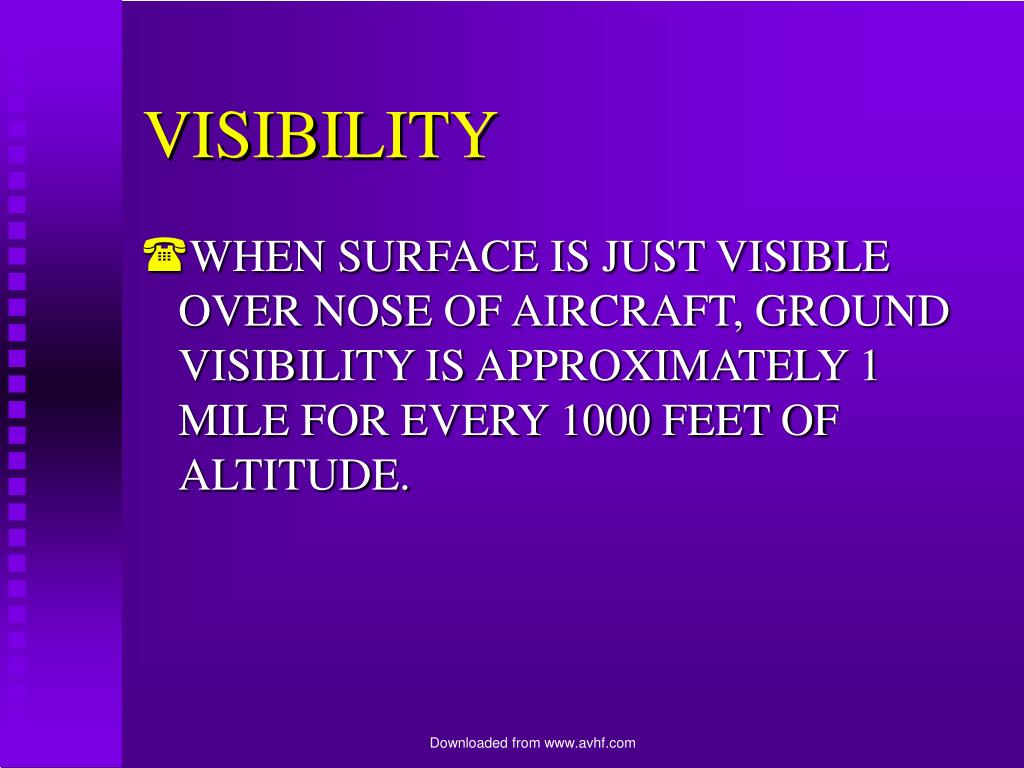 VISIBILITY

WHEN SURFACE IS JUST VISIBLE OVER NOSE OF AIRCRAFT, GROUND VISIBILITY IS APPROXIMATELY 1 MILE FOR EVERY 1000 FEET OF ALTITUDE.

Downloaded from www.avhf.com